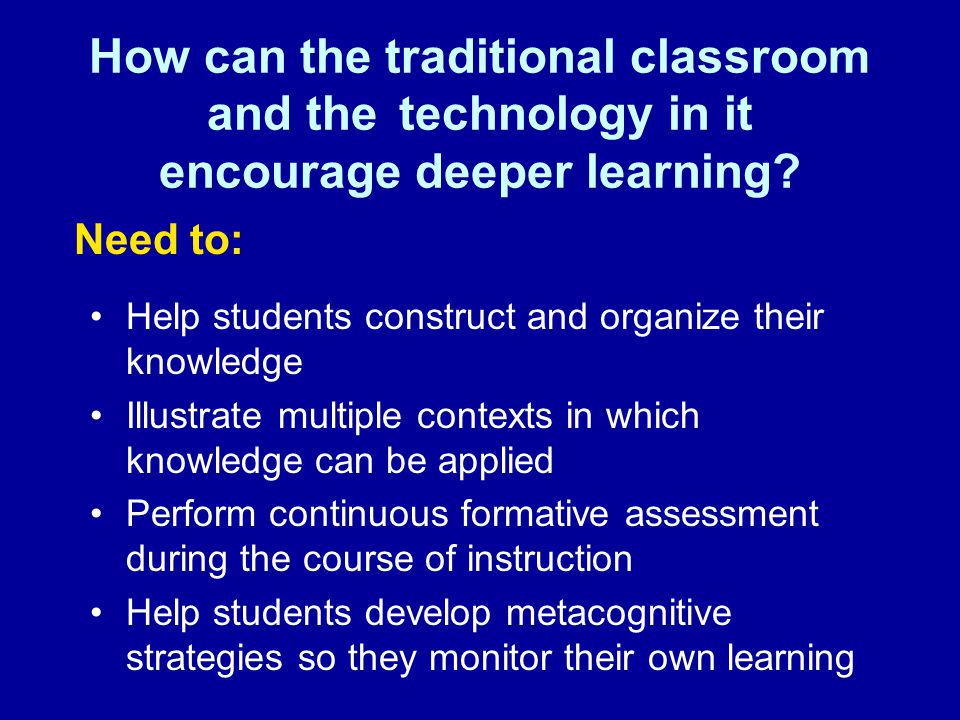 How can the traditional classroom and the technology in it encourage deeper learning?

Need to:

• Help students construct and organize their knowledge
• Illustrate multiple contexts in which knowledge can be applied
• Perform continuous formative assessment during the course of instruction
• Help students develop metacognitive strategies so they monitor their own learning